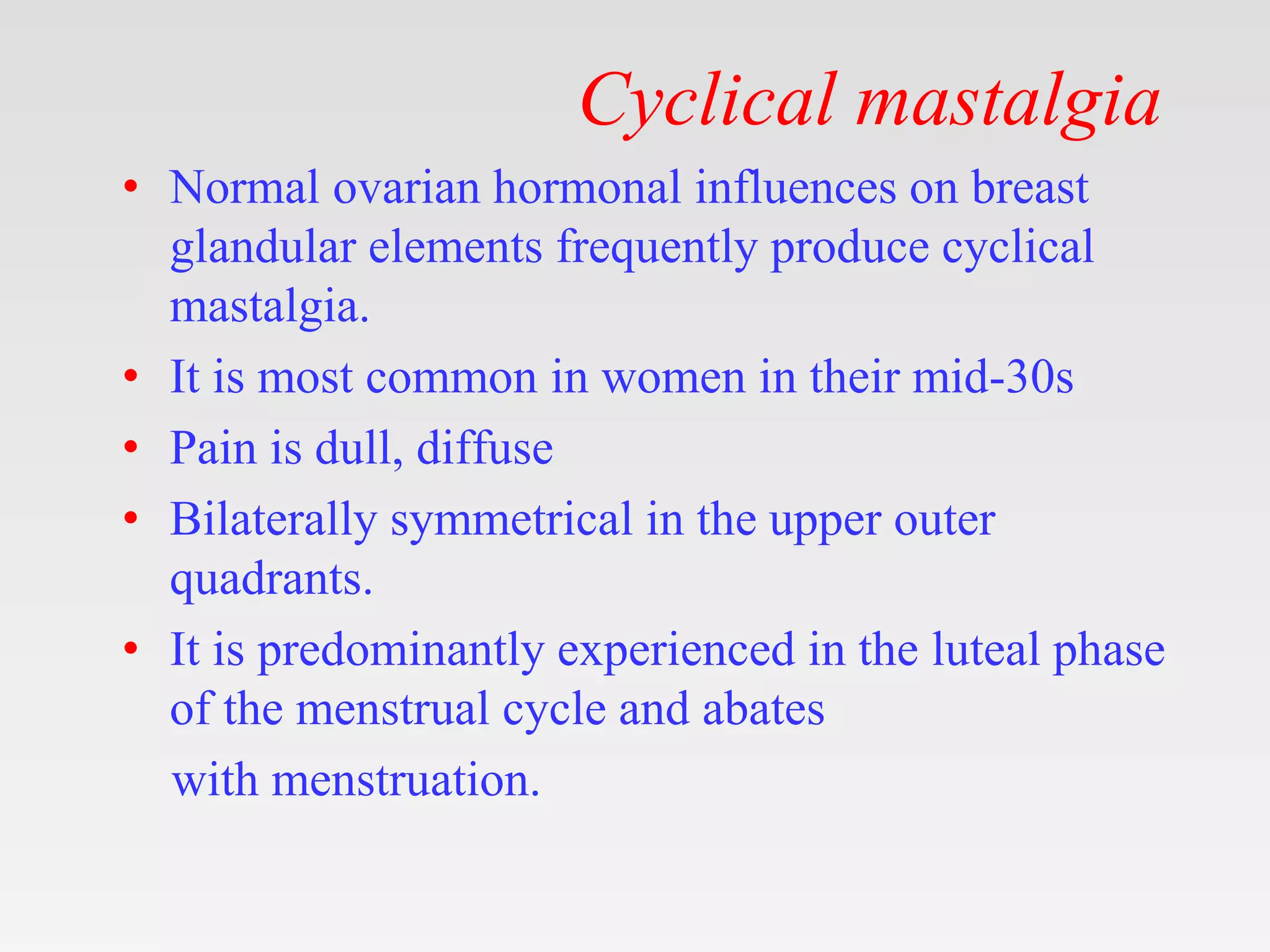 Cyclical mastalgia

• Normal ovarian hormonal influences on breast glandular elements frequently produce cyclical mastalgia.
• It is most common in women in their mid-30s
• Pain is dull, diffuse
• Bilaterally symmetrical in the upper outer quadrants.
• It is predominantly experienced in the luteal phase of the menstrual cycle and abates with menstruation.